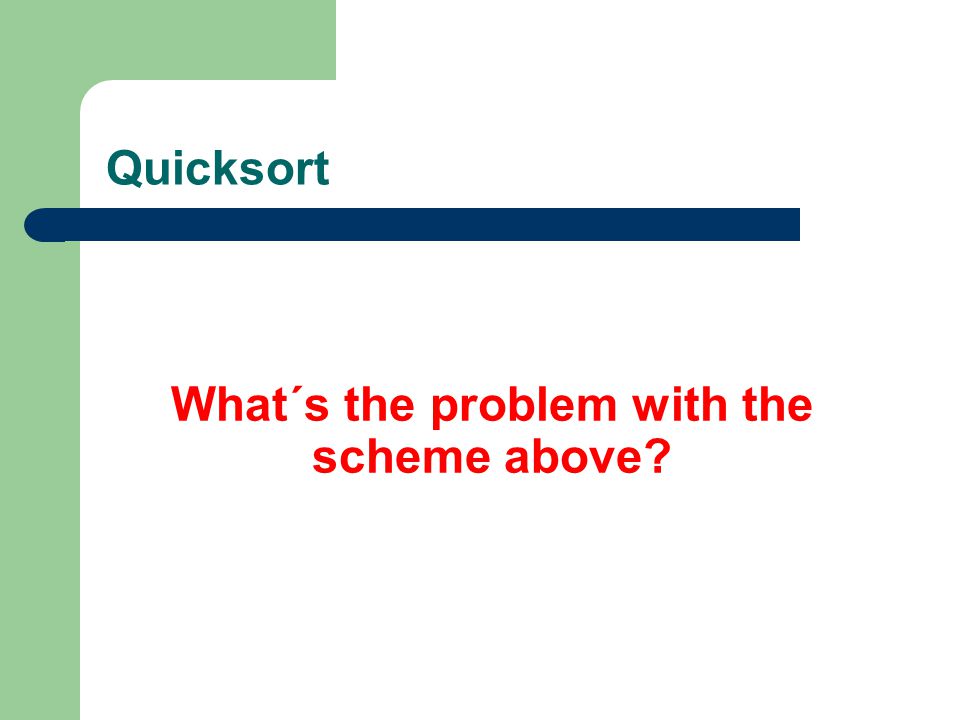 Quicksort

What´s the problem with the scheme above?